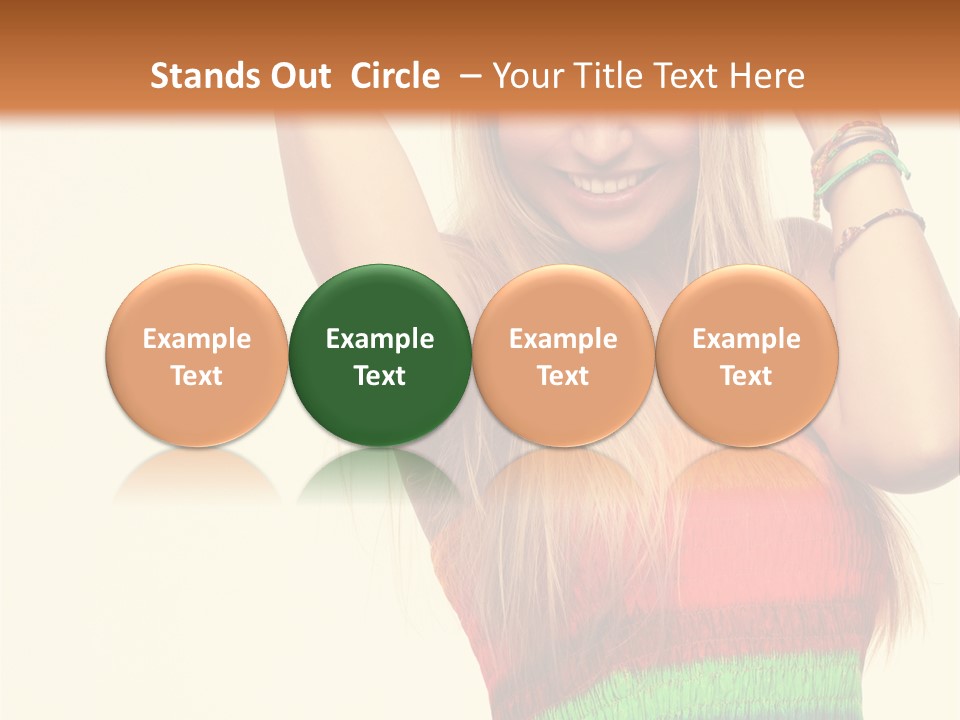 Stands Out Circle – Your Title Text Here

Example Text

Example Text

Example Text

Example Text